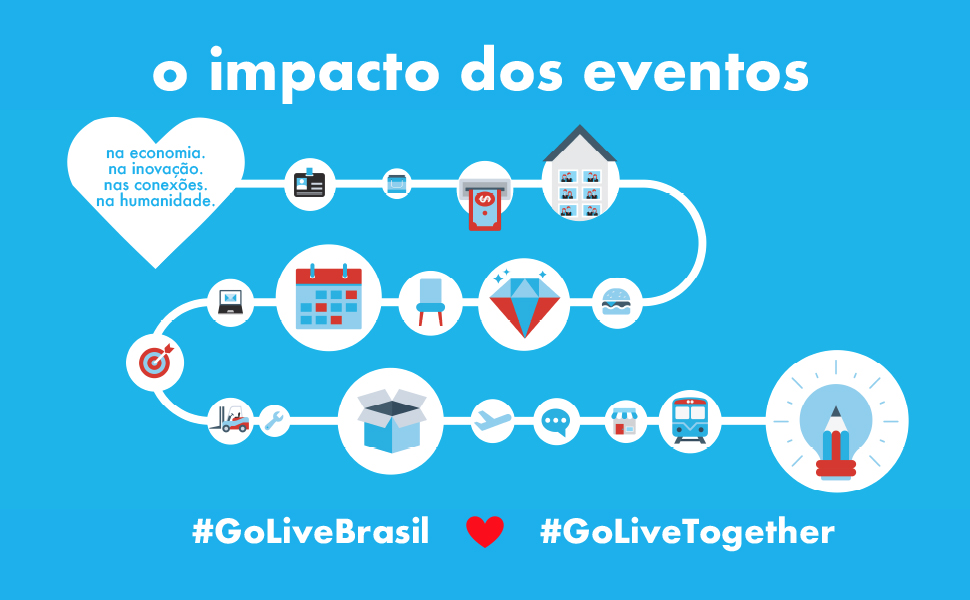 o impacto dos eventos

na economia.
na inovação.
nas conexões.
na humanidade.

#GoLiveBrasil #GoLiveTogether